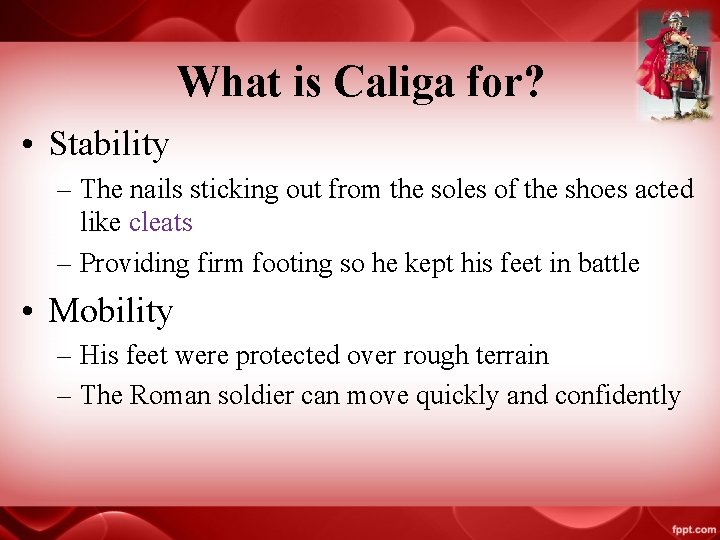 What is Caliga for?

• Stability
– The nails sticking out from the soles of the shoes acted like cleats
– Providing firm footing so he kept his feet in battle

• Mobility
– His feet were protected over rough terrain
– The Roman soldier can move quickly and confidently

fppt.com